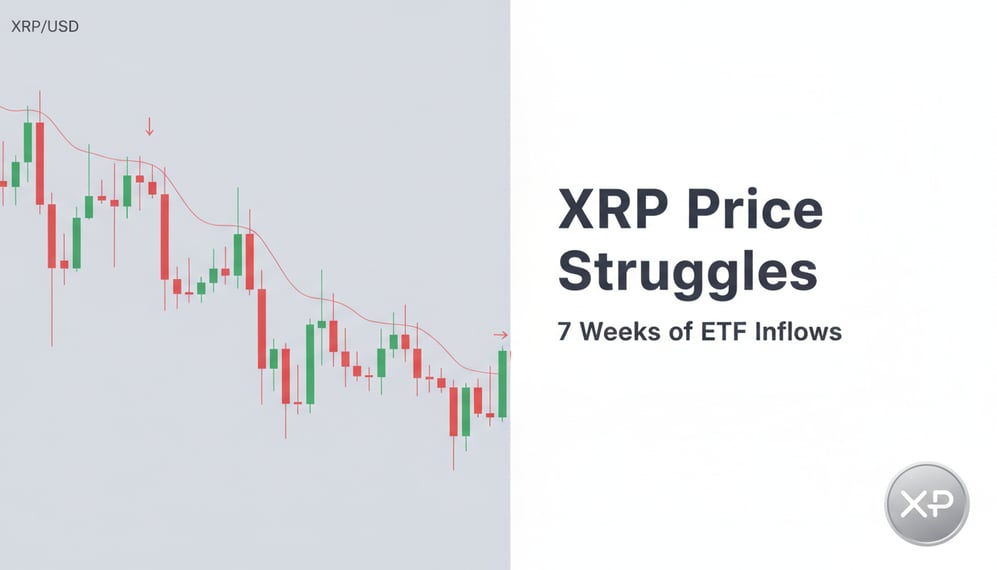 XRP/USD

XRP Price Struggles

7 Weeks of ETF Inflows

XP